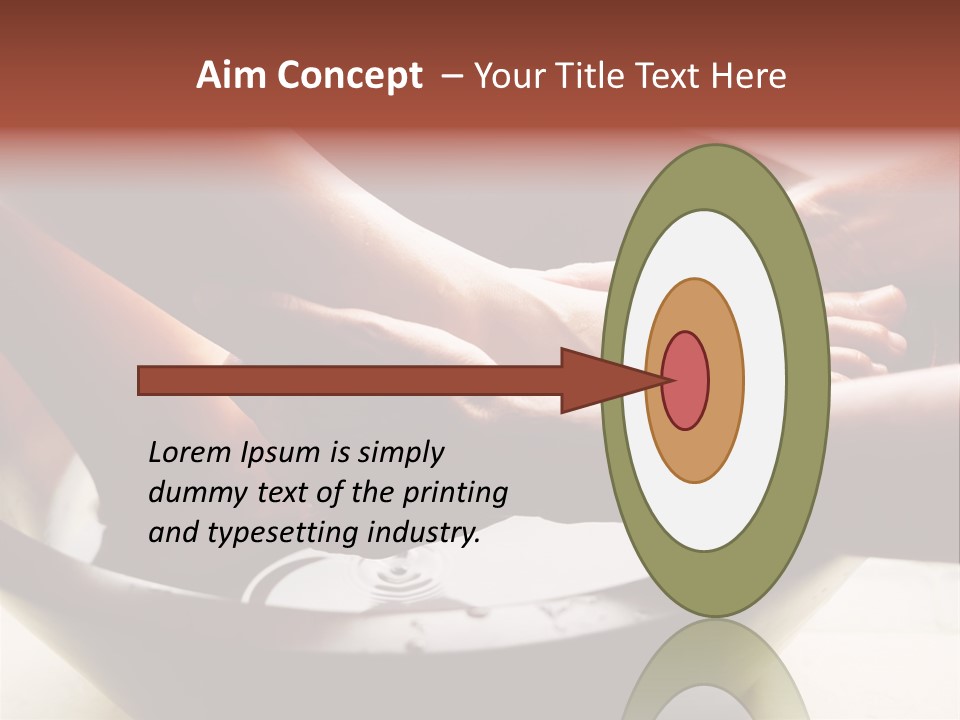 Aim Concept – Your Title Text Here

Lorem Ipsum is simply dummy text of the printing and typesetting industry.